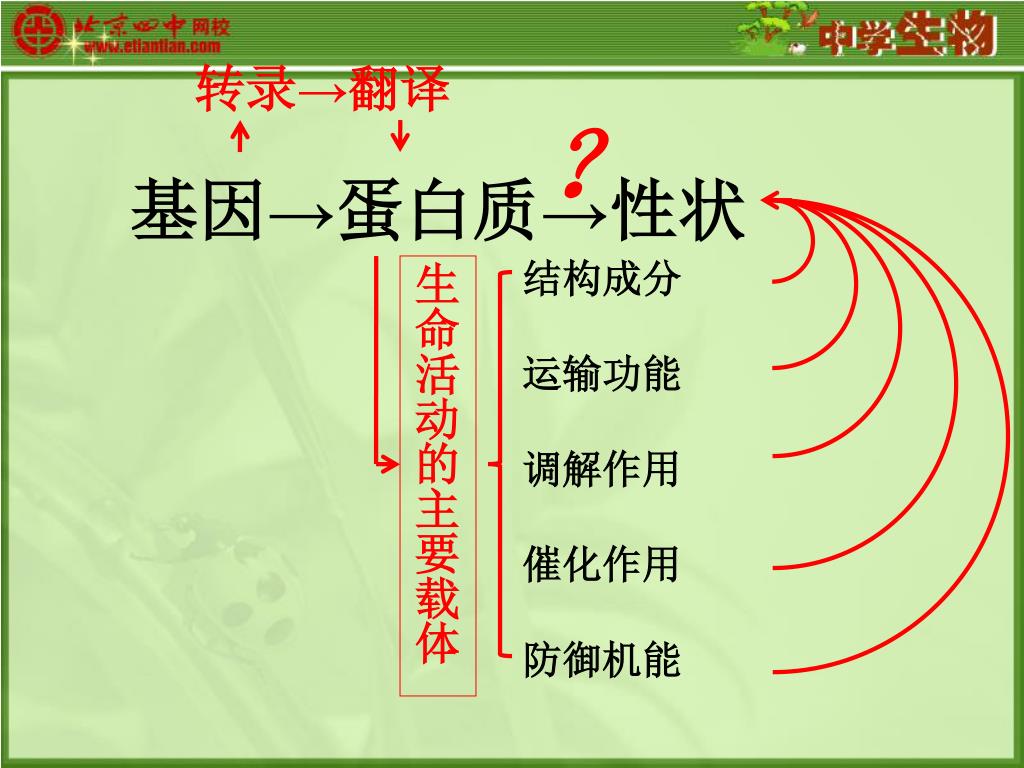 北京四中网校
www.etiantian.com

中学生物

转录→翻译

？

基因→蛋白质→性状

生命活动的主要载体

结构成分

运输功能

调解作用

催化作用

防御机能